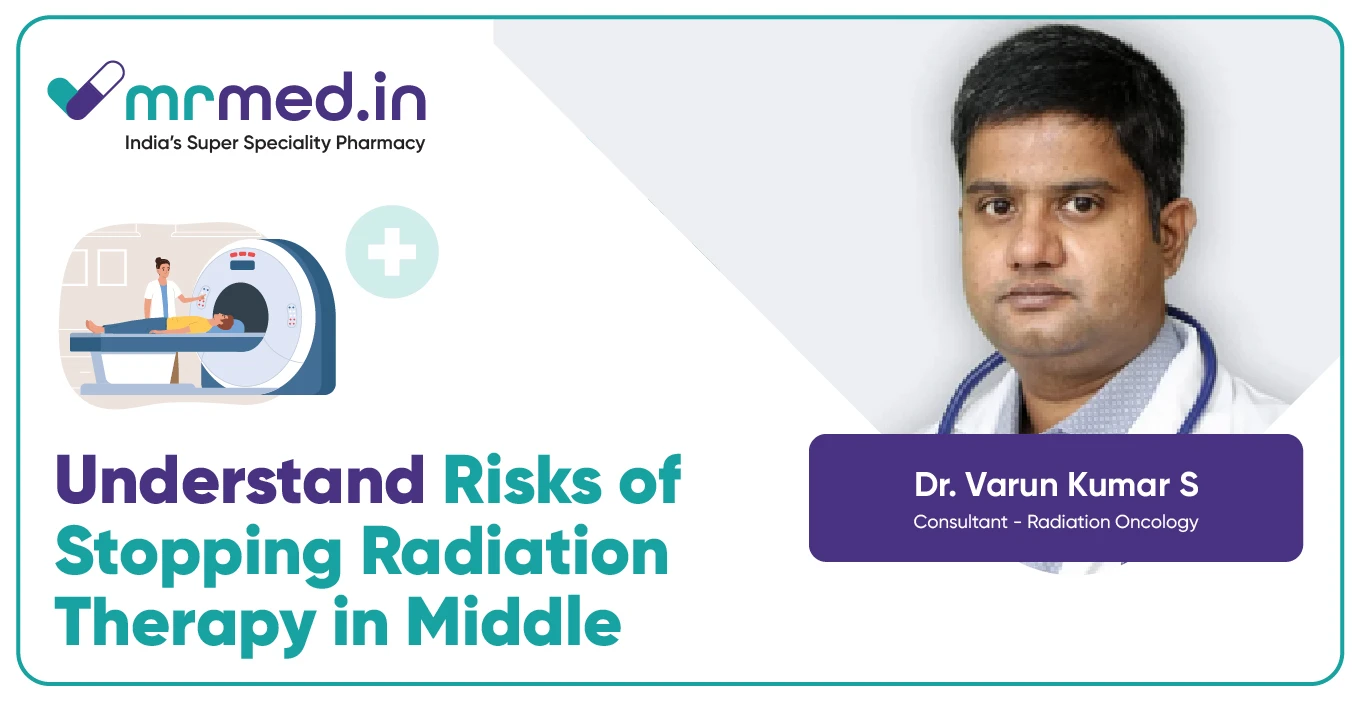 mrmed.in
India's Super Speciality Pharmacy

Understand Risks of Stopping Radiation Therapy in Middle

Dr. Varun Kumar S
Consultant - Radiation Oncology